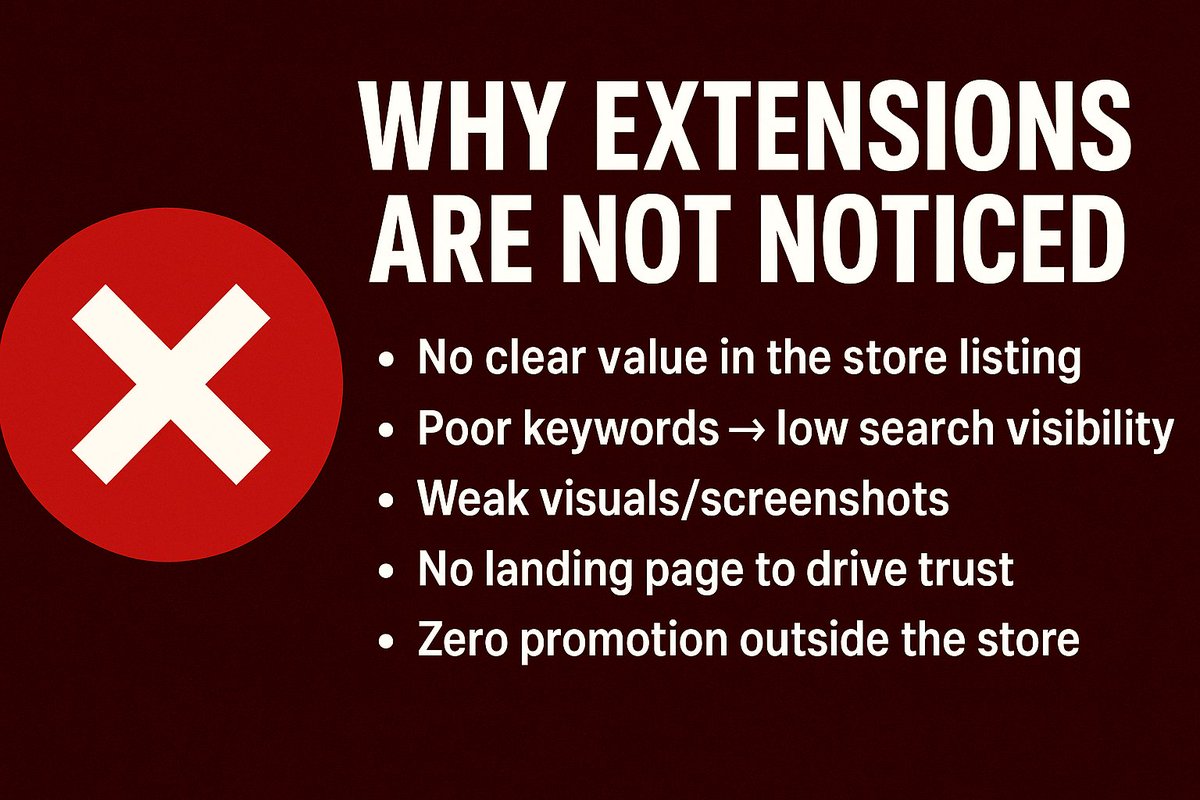 WHY EXTENSIONS ARE NOT NOTICED

• No clear value in the store listing
• Poor keywords → low search visibility
• Weak visuals/screenshots
• No landing page to drive trust
• Zero promotion outside the store